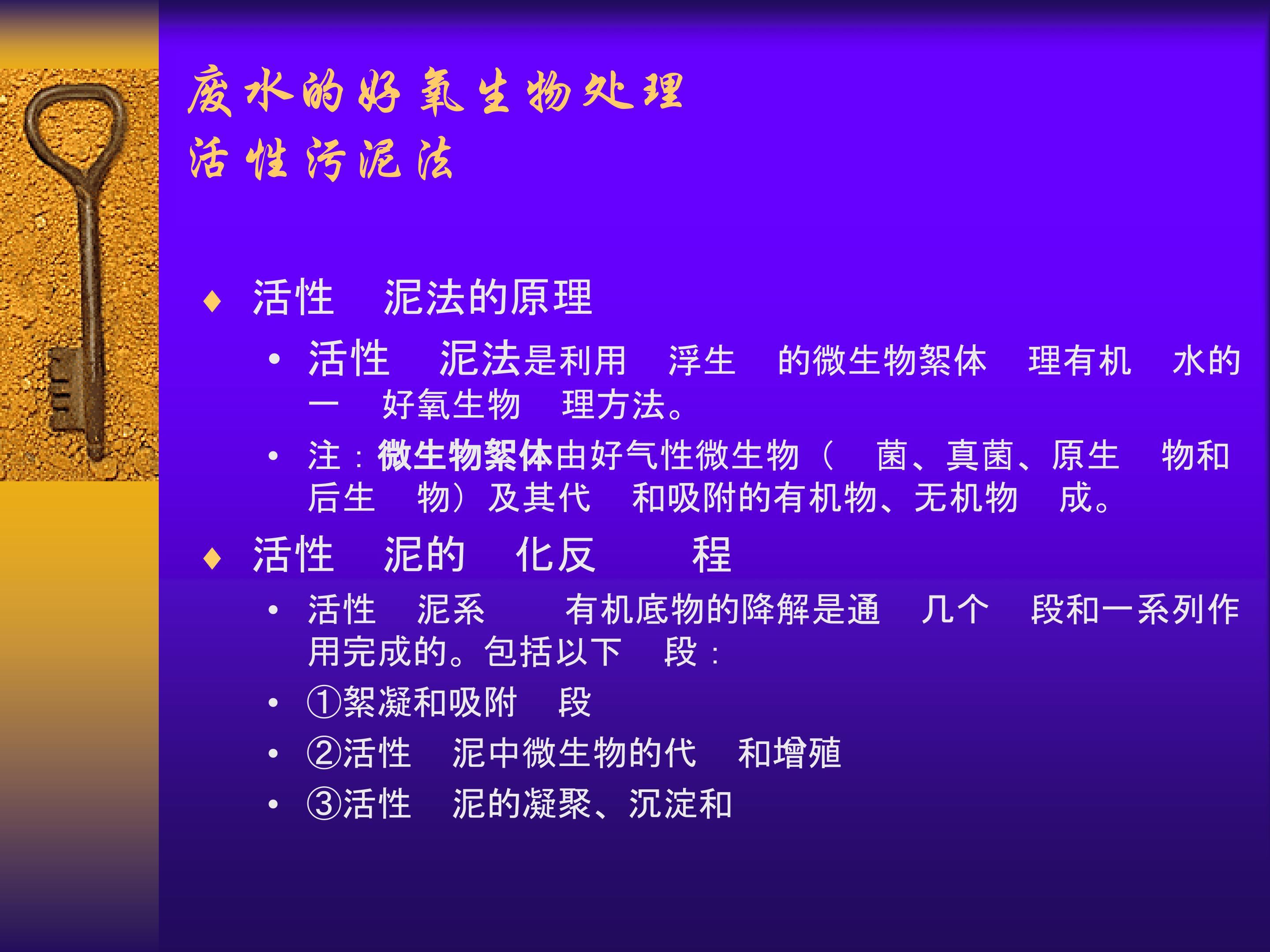 废水的好氧生物处理
活性污泥法

♦ 活性 泥法的原理

• 活性 泥法是利用 浮生 的微生物絮体 理有机 水的一 好氧生物 理方法。

• 注：微生物絮体由好气性微生物（ 菌、真菌、原生 物和后生 物）及其代 和吸附的有机物、无机物 成。

♦ 活性 泥的 化反 程

• 活性 泥系 有机底物的降解是通 几个 段和一系列作用完成的。包括以下 段：

• ①絮凝和吸附 段

• ②活性 泥中微生物的代 和增殖

• ③活性 泥的凝聚、沉淀和